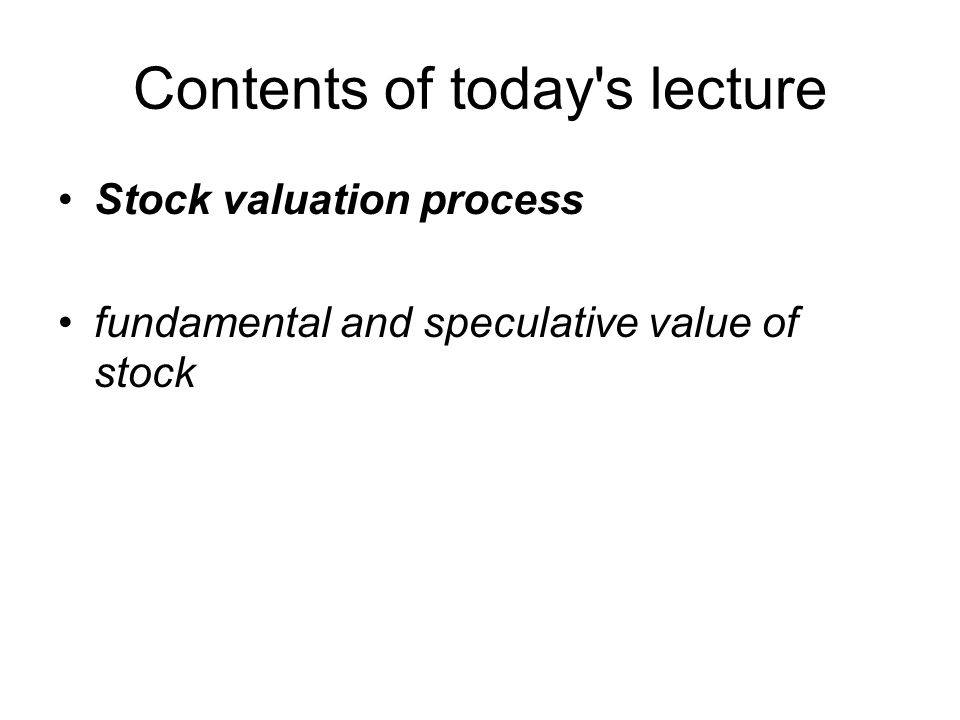 Contents of today's lecture

• Stock valuation process

• fundamental and speculative value of stock